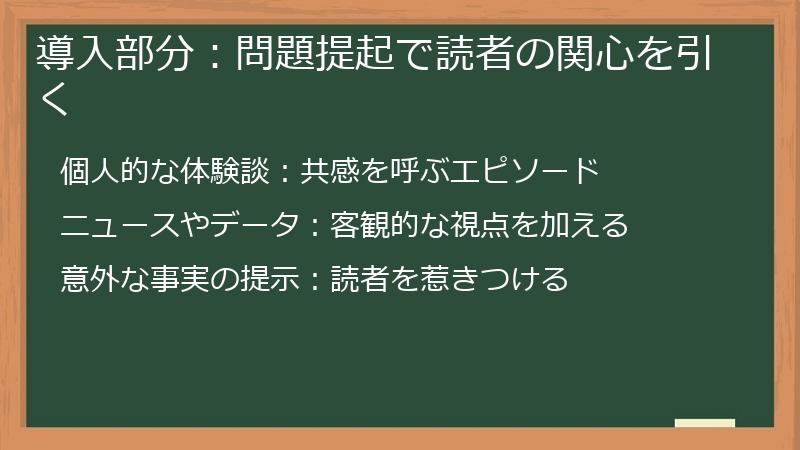 導入部分：問題提起で読者の関心を引く

個人的な体験談：共感を呼ぶエピソード

ニュースやデータ：客観的な視点を加える

意外な事実の提示：読者を惹きつける